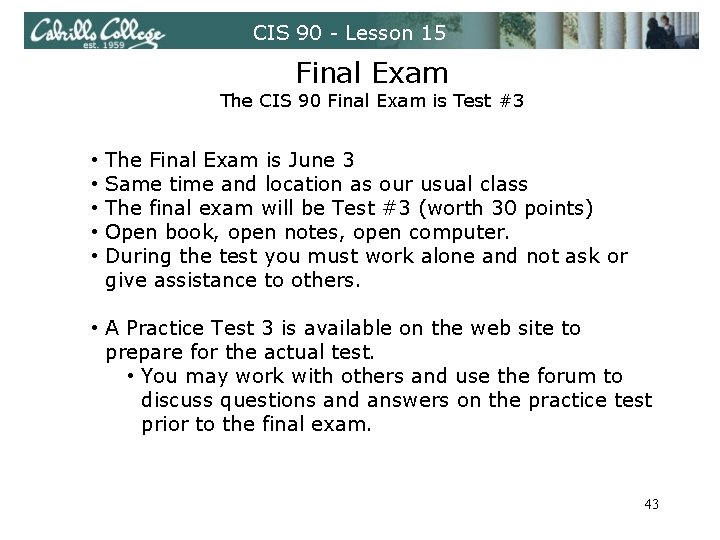 Cabrillo College
est. 1959

CIS 90 - Lesson 15

Final Exam
The CIS 90 Final Exam is Test #3

• The Final Exam is June 3
• Same time and location as our usual class
• The final exam will be Test #3 (worth 30 points)
• Open book, open notes, open computer.
• During the test you must work alone and not ask or give assistance to others.

• A Practice Test 3 is available on the web site to prepare for the actual test.
  • You may work with others and use the forum to discuss questions and answers on the practice test prior to the final exam.

43